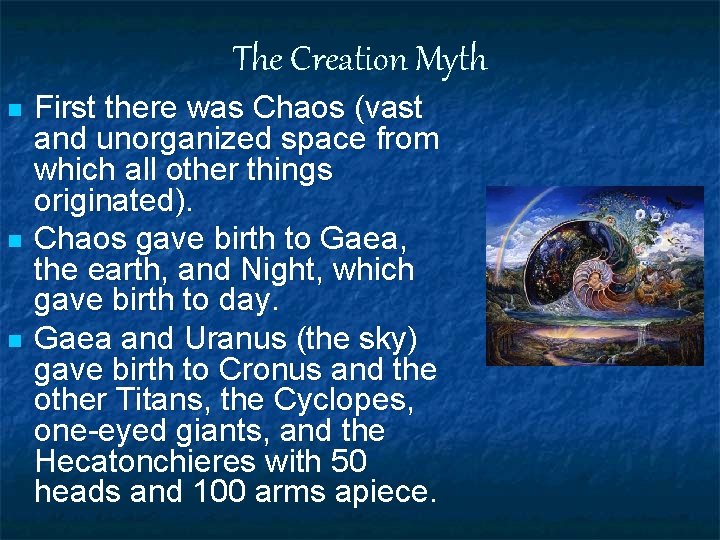 The Creation Myth

- First there was Chaos (vast and unorganized space from which all other things originated).
- Chaos gave birth to Gaea, the earth, and Night, which gave birth to day.
- Gaea and Uranus (the sky) gave birth to Cronus and the other Titans, the Cyclopes, one-eyed giants, and the Hecatonchieres with 50 heads and 100 arms apiece.